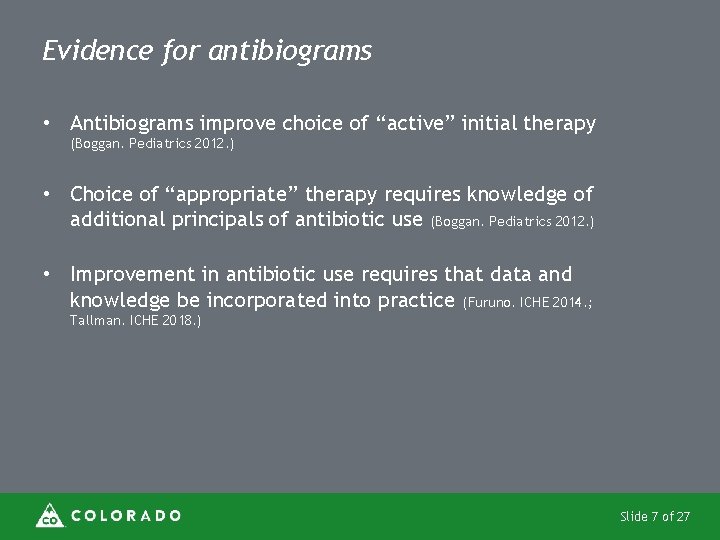 Evidence for antibiograms

• Antibiograms improve choice of “active” initial therapy (Boggan. Pediatrics 2012.)

• Choice of “appropriate” therapy requires knowledge of additional principals of antibiotic use (Boggan. Pediatrics 2012.)

• Improvement in antibiotic use requires that data and knowledge be incorporated into practice (Furuno. ICHE 2014.; Tallman. ICHE 2018.)

CO COLORADO

Slide 7 of 27